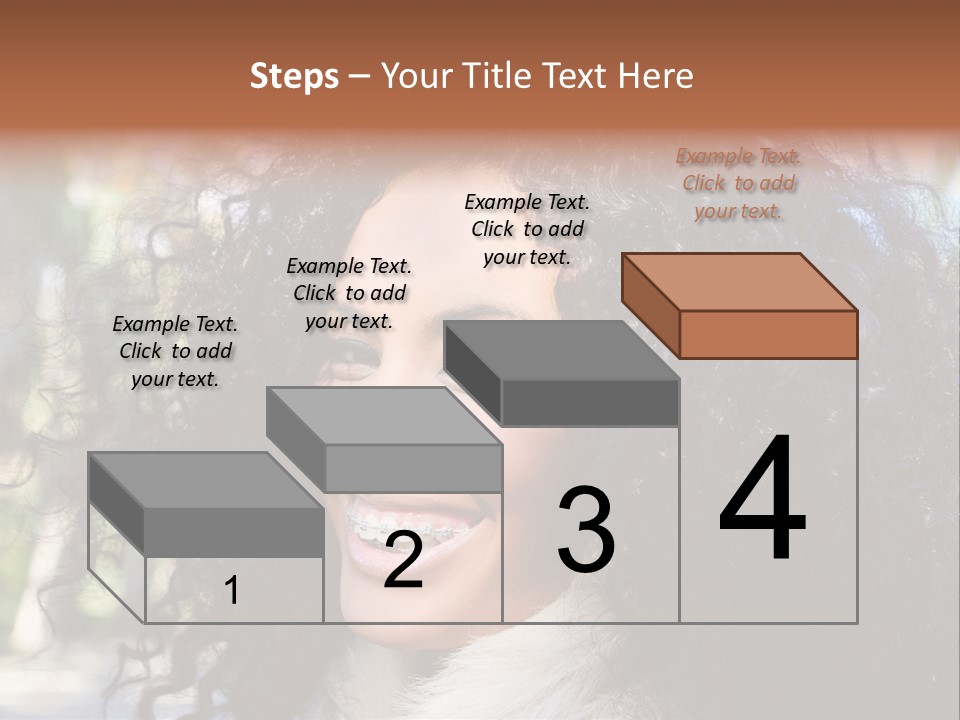 Steps – Your Title Text Here

Example Text. Click to add your text.

Example Text. Click to add your text.

Example Text. Click to add your text.

Example Text. Click to add your text.

1

2

3

4